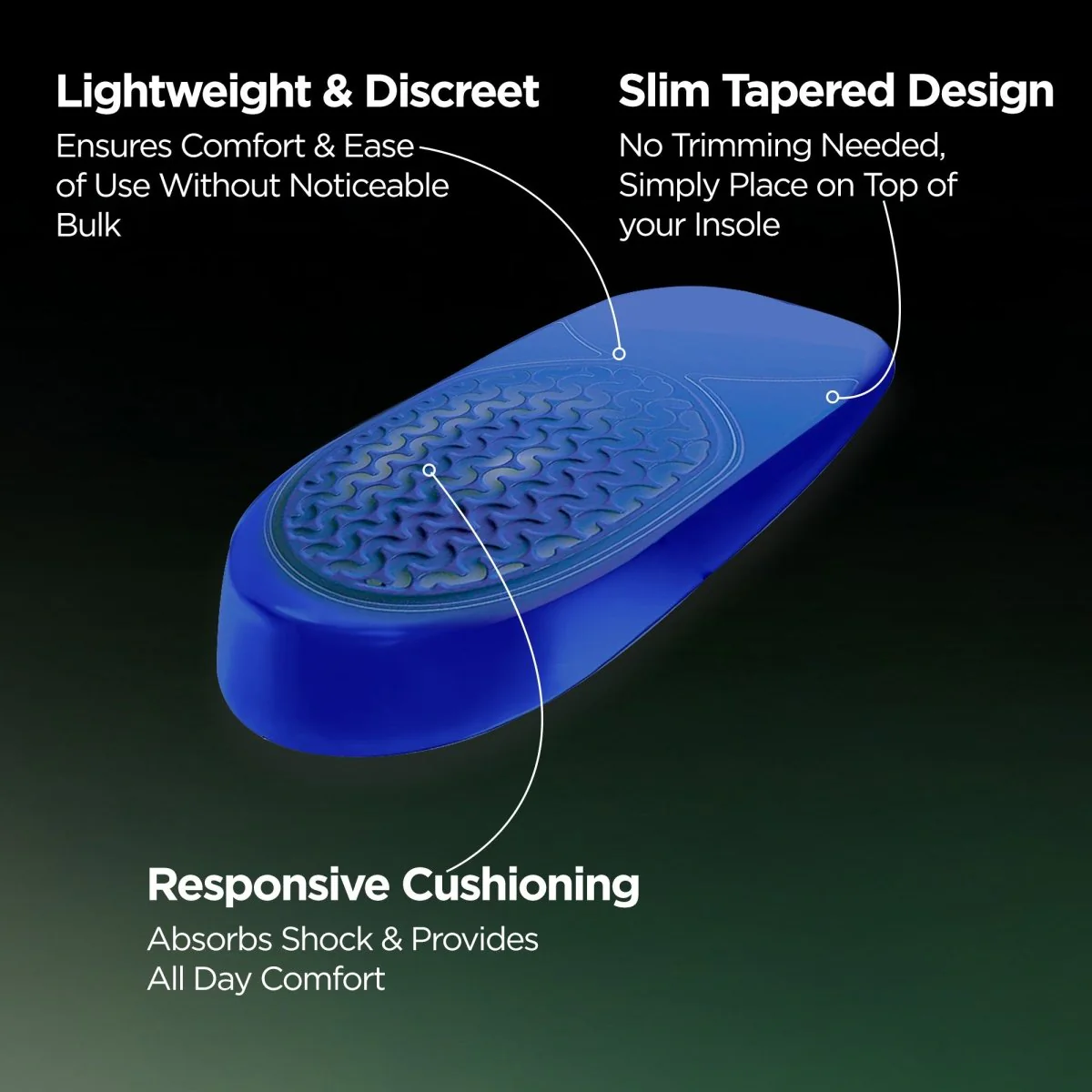 Lightweight & Discreet

Ensures Comfort & Ease of Use Without Noticeable Bulk

Slim Tapered Design

No Trimming Needed, Simply Place on Top of your Insole

Responsive Cushioning

Absorbs Shock & Provides All Day Comfort